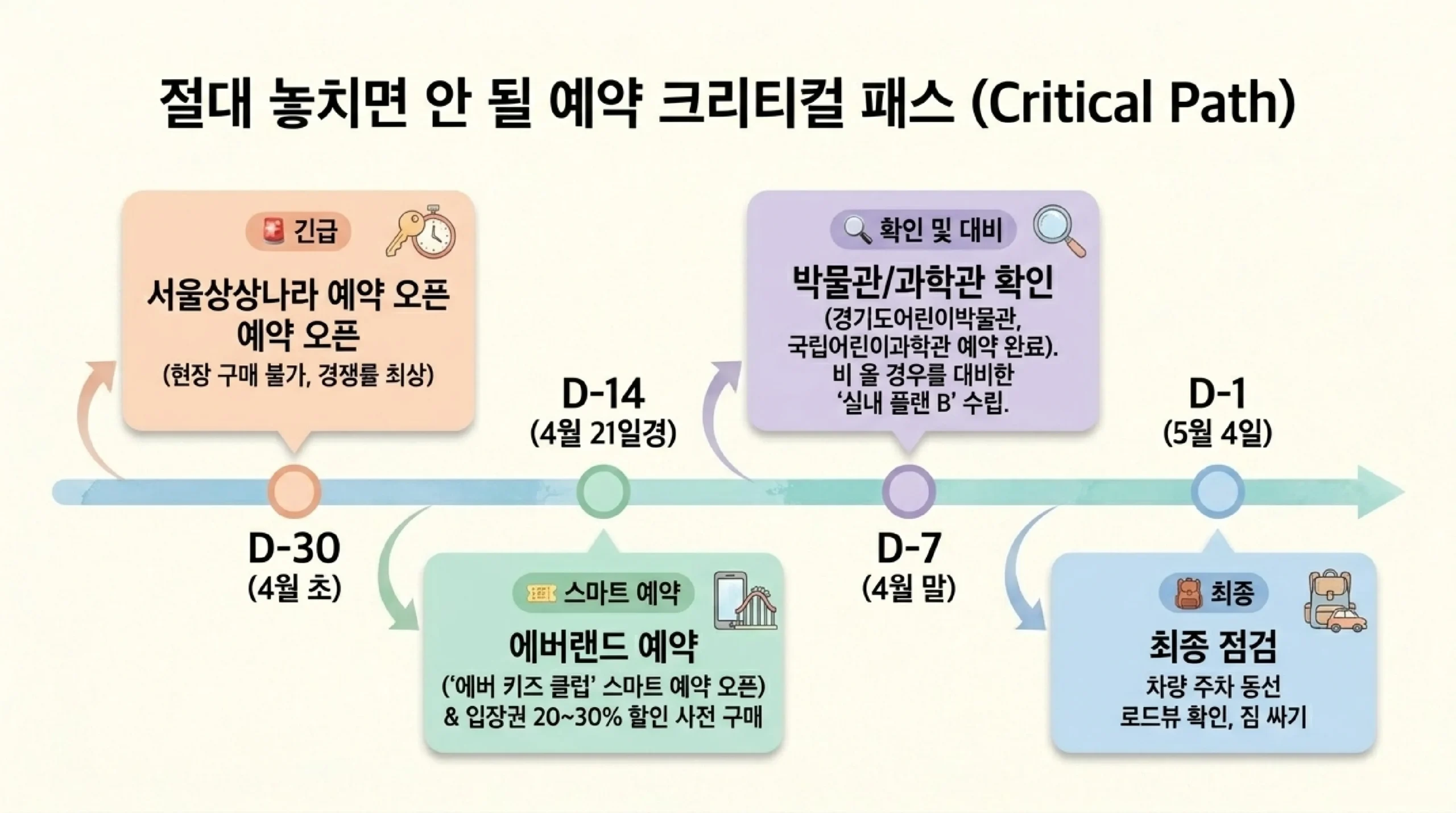 절대 놓치면 안 될 예약 크리티컬 패스 (Critical Path)

긴급
서울상상나라 예약 오픈 예약 오픈
(현장 구매 불가, 경쟁률 최상)

D-30
(4월 초)

D-14
(4월 21일경)

스마트 예약
에버랜드 예약
('에버 키즈 클럽' 스마트 예약 오픈) & 입장권 20~30% 할인 사전 구매

확인 및 대비
박물관/과학관 확인
(경기도어린이박물관, 국립어린이과학관 예약 완료). 비 올 경우를 대비한 '실내 플랜 B' 수립.

D-7
(4월 말)

D-1
(5월 4일)

최종
최종 점검
차량 주차 동선 로드뷰 확인, 짐 싸기